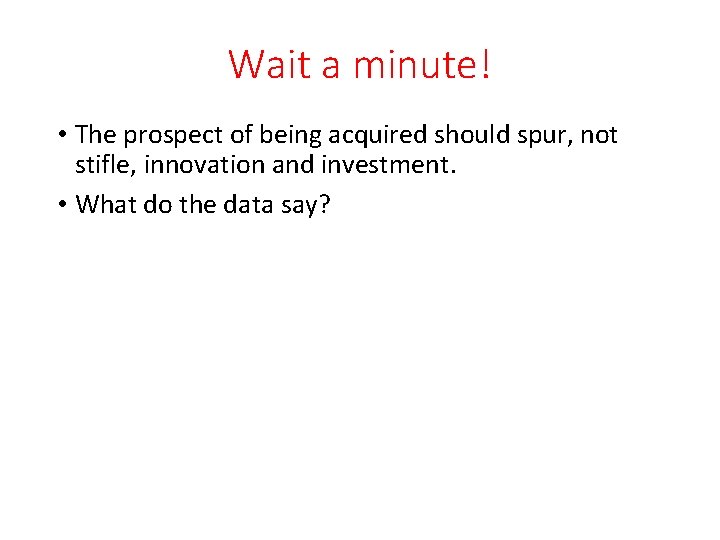 Wait a minute!

• The prospect of being acquired should spur, not stifle, innovation and investment.

• What do the data say?